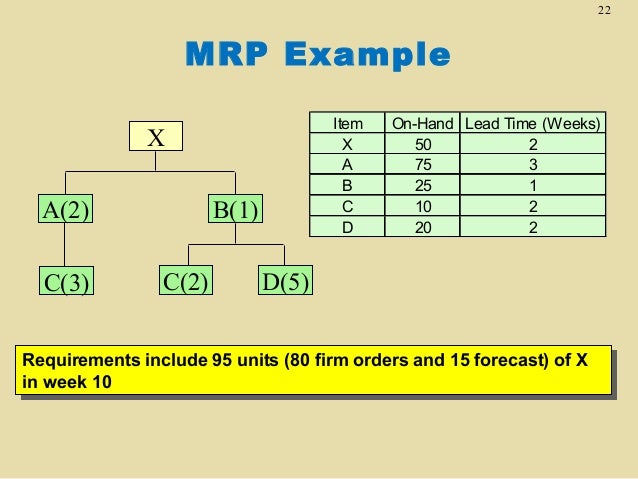 22

MRP Example

X

A(2)

B(1)

C(3)

C(2)

D(5)

| Item | On-Hand | Lead Time (Weeks) |
|---|---|---|
| X | 50 | 2 |
| A | 75 | 3 |
| B | 25 | 1 |
| C | 10 | 2 |
| D | 20 | 2 |

Requirements include 95 units (80 firm orders and 15 forecast) of X in week 10